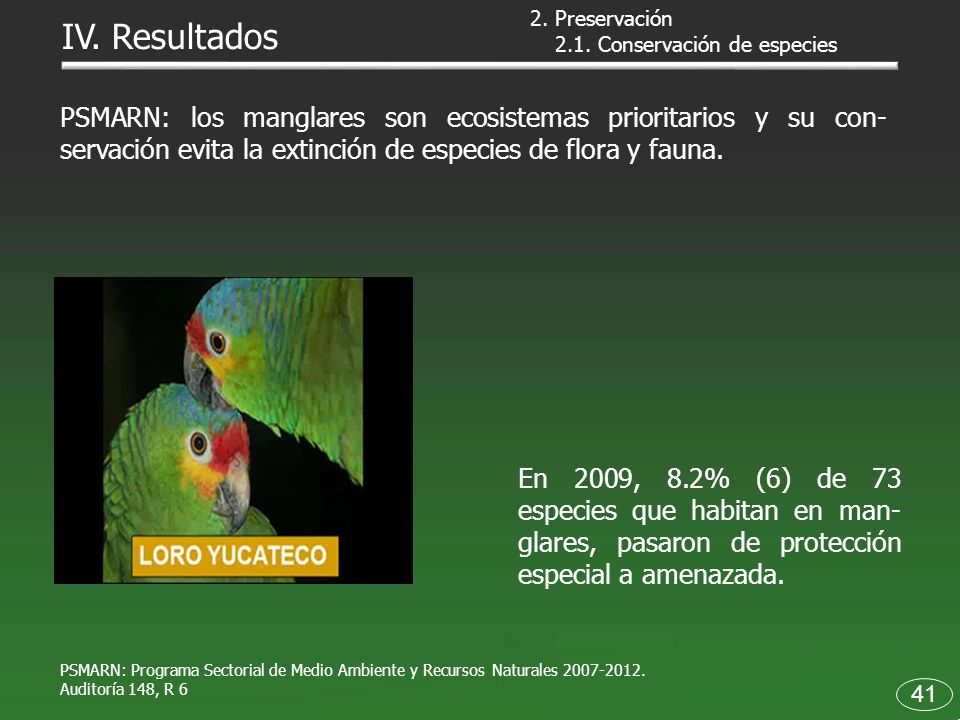 IV. Resultados

2. Preservación
2.1. Conservación de especies

PSMARN: los manglares son ecosistemas prioritarios y su conservación evita la extinción de especies de flora y fauna.

LORO YUCATECO

En 2009, 8.2% (6) de 73 especies que habitan en manglares, pasaron de protección especial a amenazada.

PSMARN: Programa Sectorial de Medio Ambiente y Recursos Naturales 2007-2012.
Auditoría 148, R 6

41